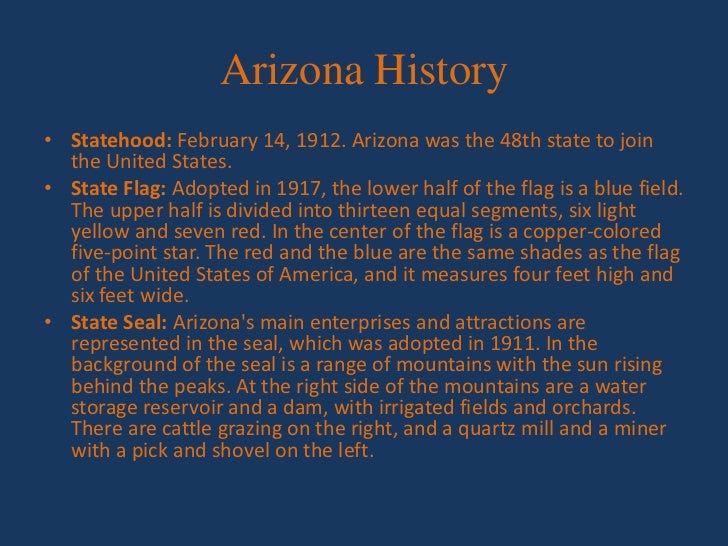 Arizona History

• Statehood: February 14, 1912. Arizona was the 48th state to join the United States.
• State Flag: Adopted in 1917, the lower half of the flag is a blue field. The upper half is divided into thirteen equal segments, six light yellow and seven red. In the center of the flag is a copper-colored five-point star. The red and the blue are the same shades as the flag of the United States of America, and it measures four feet high and six feet wide.
• State Seal: Arizona's main enterprises and attractions are represented in the seal, which was adopted in 1911. In the background of the seal is a range of mountains with the sun rising behind the peaks. At the right side of the mountains are a water storage reservoir and a dam, with irrigated fields and orchards. There are cattle grazing on the right, and a quartz mill and a miner with a pick and shovel on the left.